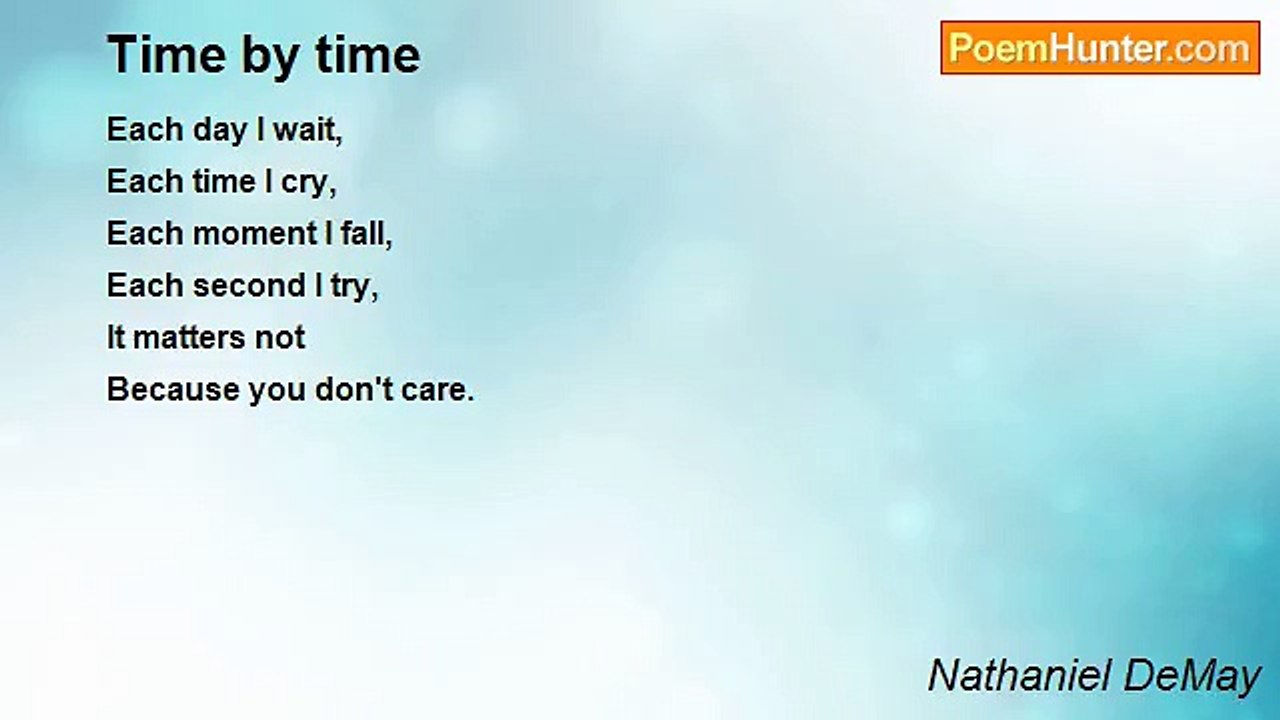 Time by time

PoemHunter.com

Each day I wait,
Each time I cry,
Each moment I fall,
Each second I try,
It matters not
Because you don't care.

Nathaniel DeMay